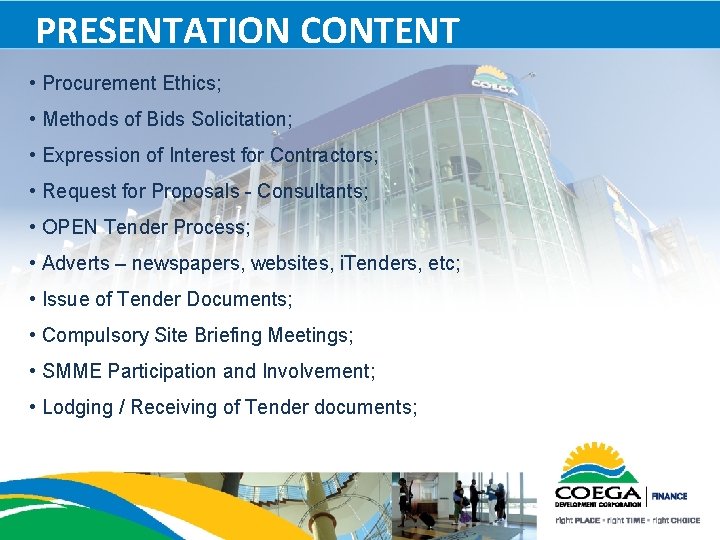 PRESENTATION CONTENT

• Procurement Ethics;

• Methods of Bids Solicitation;

• Expression of Interest for Contractors;

• Request for Proposals - Consultants;

• OPEN Tender Process;

• Adverts – newspapers, websites, iTenders, etc;

• Issue of Tender Documents;

• Compulsory Site Briefing Meetings;

• SMME Participation and Involvement;

• Lodging / Receiving of Tender documents;

COEGA

COEGA DEVELOPMENT CORPORATION | FINANCE

right PLACE • right TIME • right CHOICE